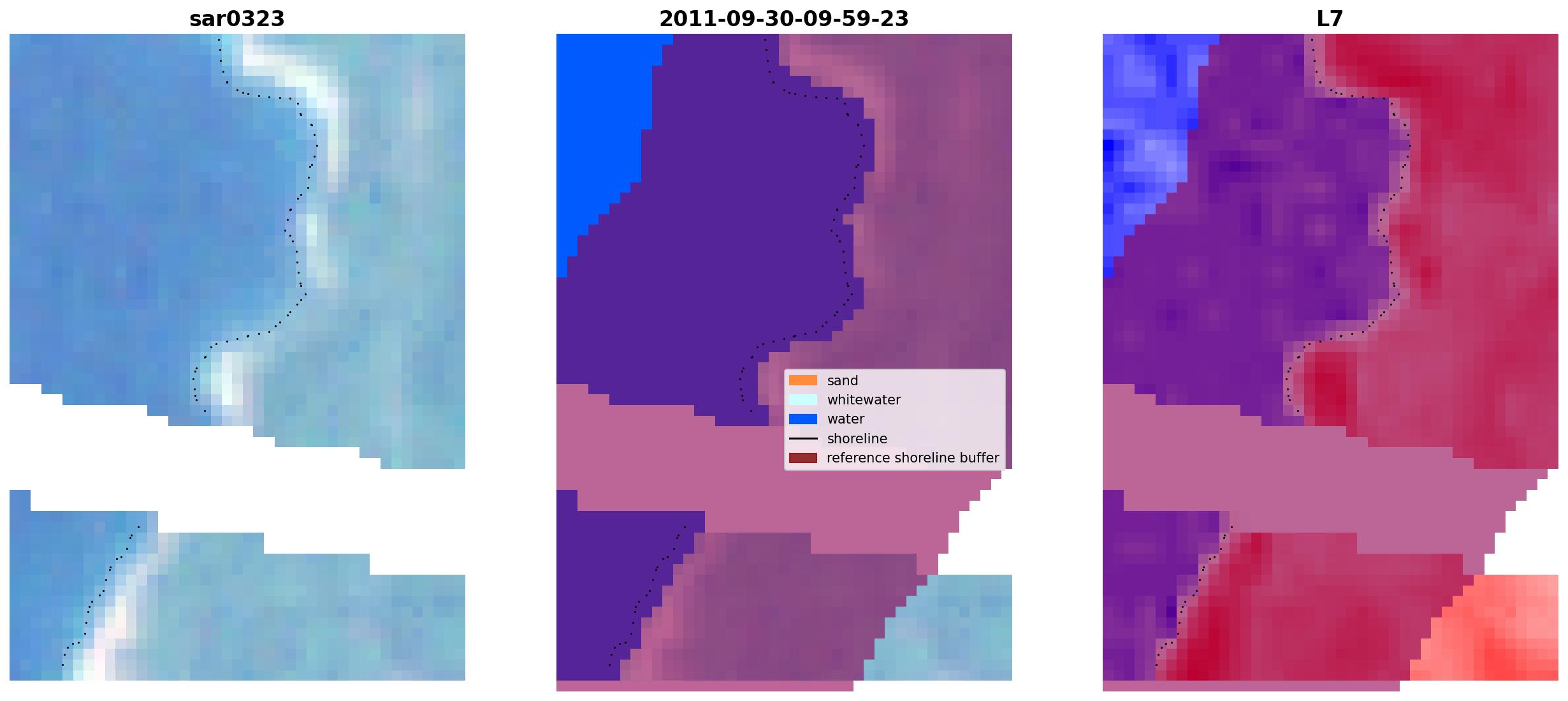 sar0323

2011-09-30-09-59-23

sand
whitewater
water
shoreline
reference shoreline buffer

L7